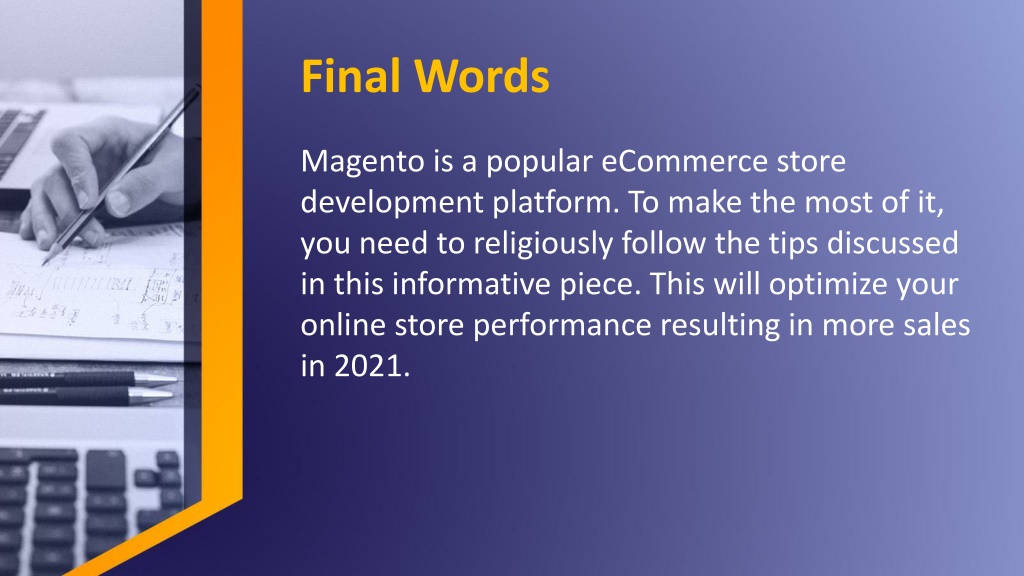 Final Words

Magento is a popular eCommerce store development platform. To make the most of it, you need to religiously follow the tips discussed in this informative piece. This will optimize your online store performance resulting in more sales in 2021.